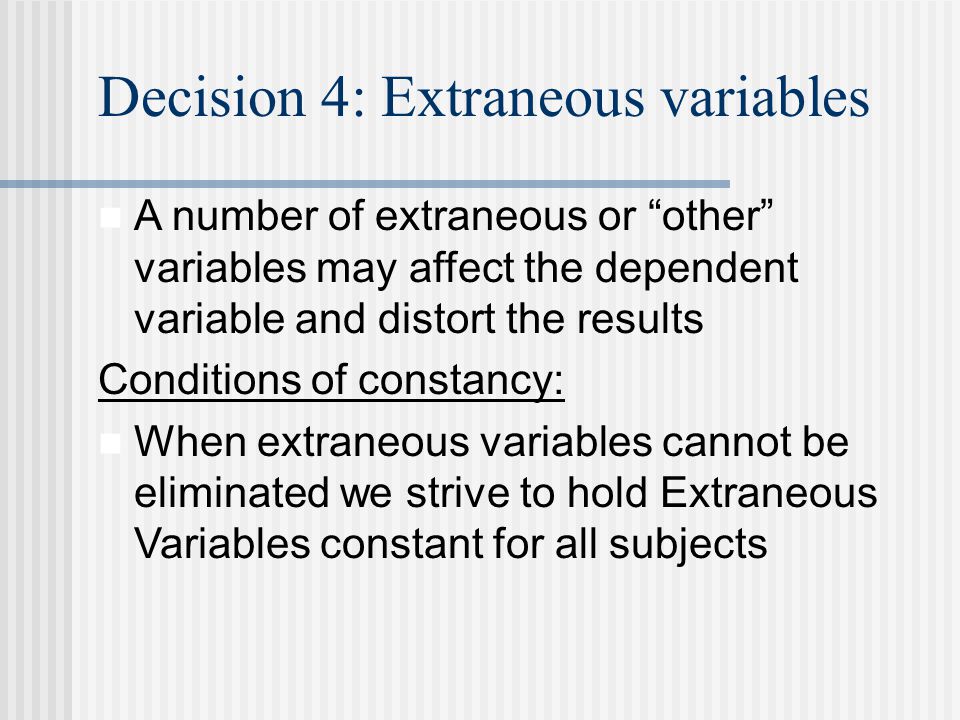 Decision 4: Extraneous variables

A number of extraneous or “other” variables may affect the dependent variable and distort the results

Conditions of constancy:

When extraneous variables cannot be eliminated we strive to hold Extraneous Variables constant for all subjects